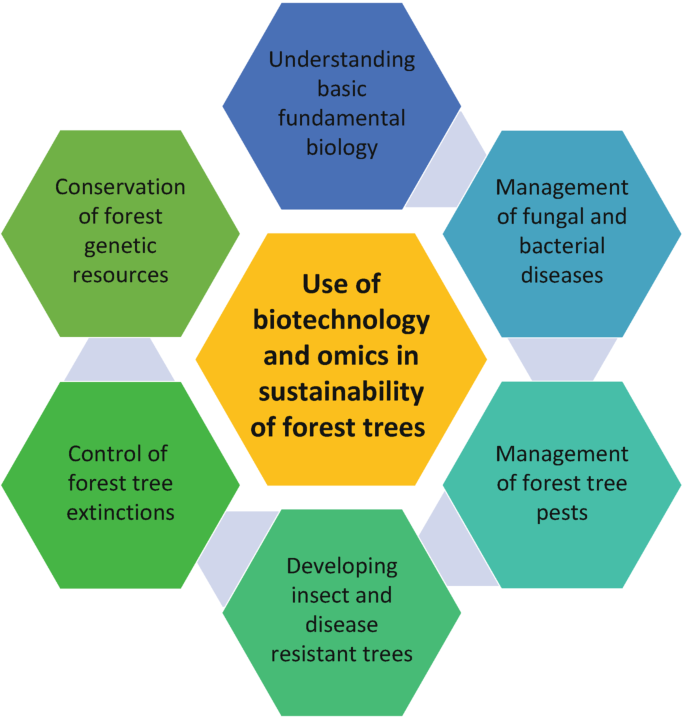 Use of biotechnology and omics in sustainability of forest trees

Understanding basic fundamental biology

Management of fungal and bacterial diseases

Management of forest tree pests

Developing insect and disease resistant trees

Control of forest tree extinctions

Conservation of forest genetic resources